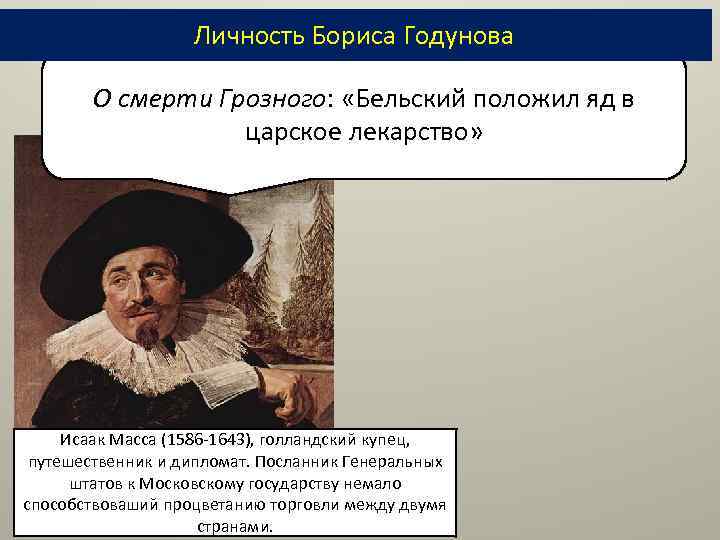 Личность Бориса Годунова

О смерти Грозного: «Бельский положил яд в царское лекарство»

Исаак Масса (1586-1643), голландский купец, путешественник и дипломат. Посланник Генеральных штатов к Московскому государству немало способствоваший процветанию торговли между двумя странами.